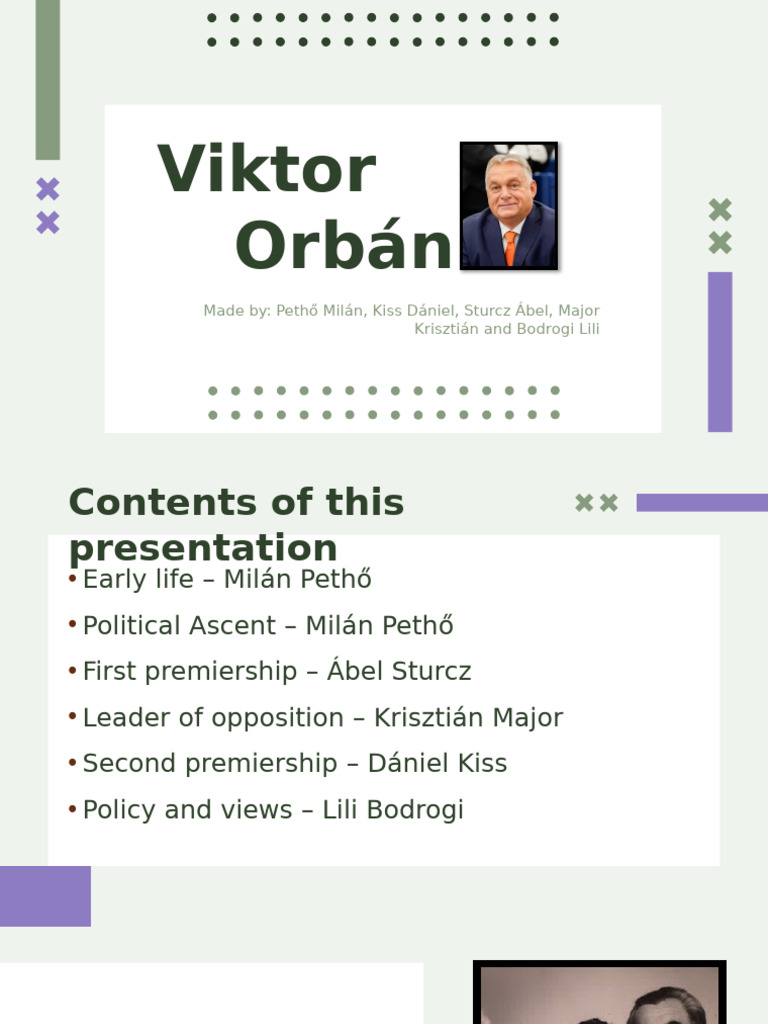 Viktor Orbán

Made by: Pethő Milán, Kiss Dániel, Sturcz Ábel, Major Krisztián and Bodrogi Lili

Contents of this presentation

• Early life – Milán Pethő
• Political Ascent – Milán Pethő
• First premiership – Ábel Sturcz
• Leader of opposition – Krisztián Major
• Second premiership – Dániel Kiss
• Policy and views – Lili Bodrogi